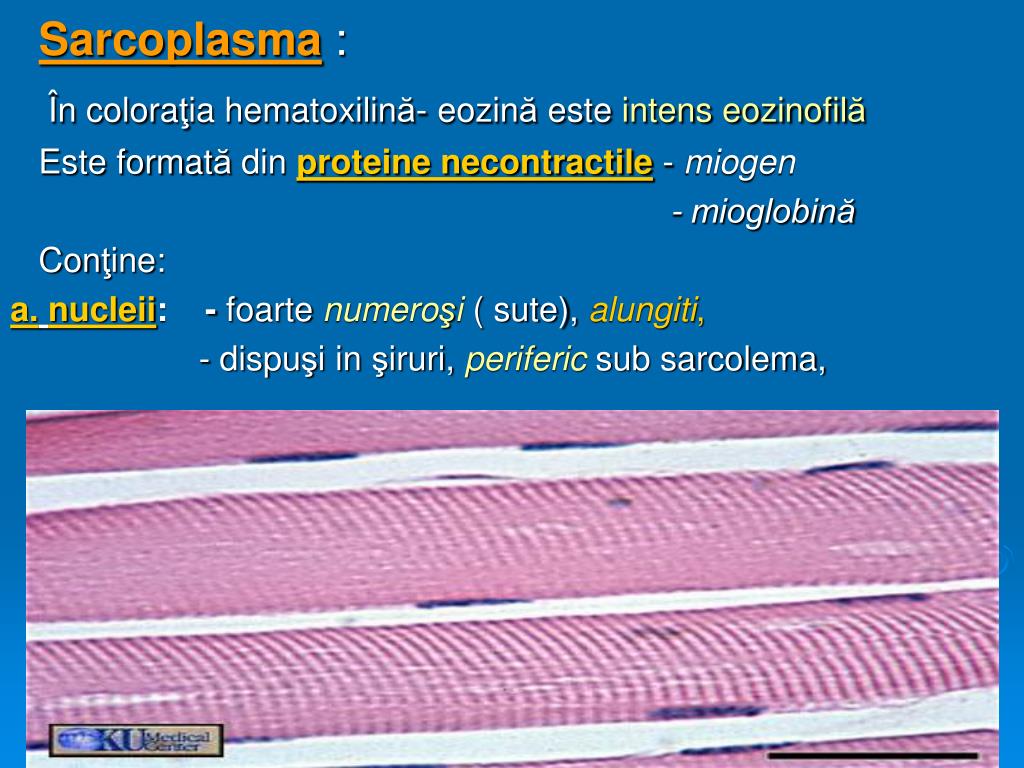 Sarcoplasma :

În coloraţia hematoxilină- eozină este intens eozinofilă

Este formată din proteine necontractile - miogen

- mioglobină

Conţine:

a. nucleii: - foarte numeroşi ( sute), alungiti,

- dispuşi in şiruri, periferic sub sarcolema,

KU Medical Center